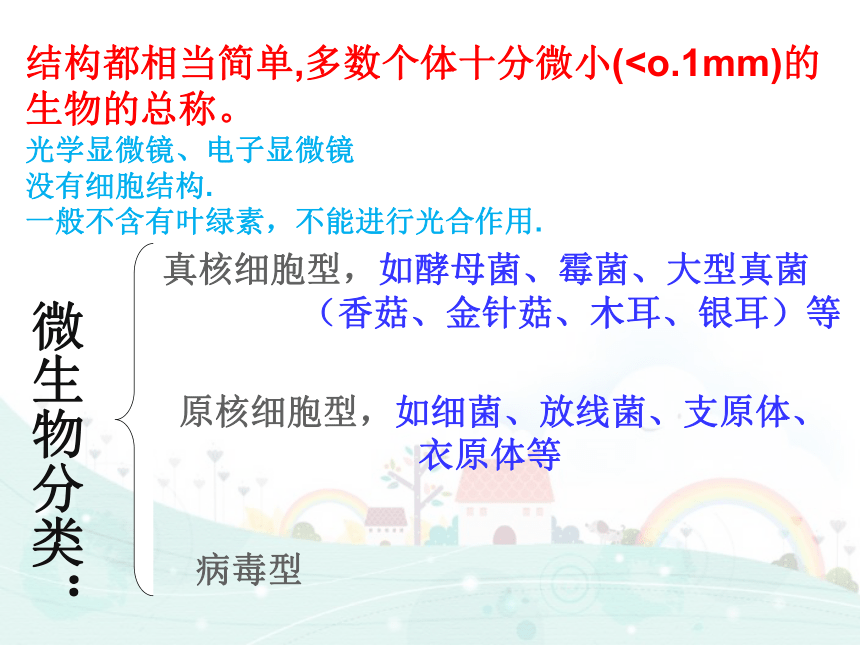 结构都相当简单,多数个体十分微小(<o.1mm)的生物的总称。
光学显微镜、电子显微镜
没有细胞结构.
一般不含有叶绿素，不能进行光合作用.

微生物分类：

真核细胞型，如酵母菌、霉菌、大型真菌（香菇、金针菇、木耳、银耳）等

原核细胞型，如细菌、放线菌、支原体、衣原体等

病毒型